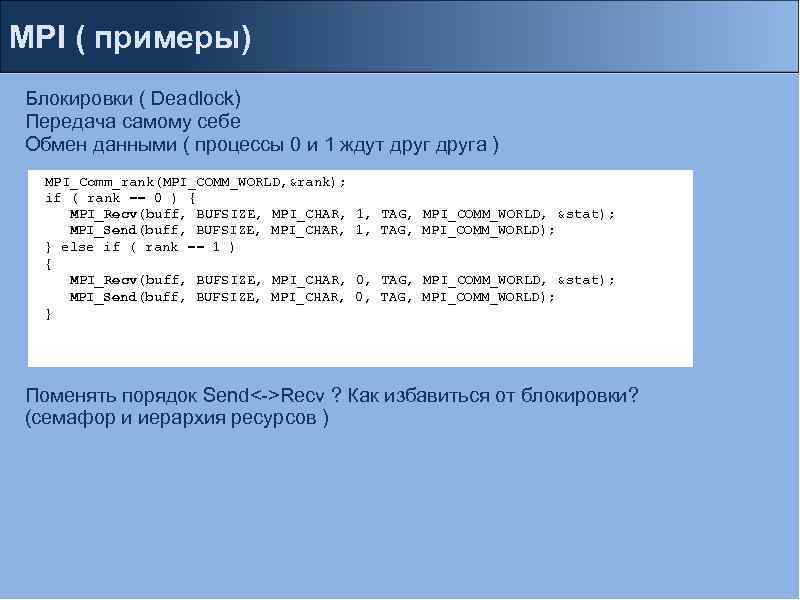 MPI ( примеры)

Блокировки ( Deadlock)
Передача самому себе
Обмен данными ( процессы 0 и 1 ждут друг друга )

MPI_Comm_rank(MPI_COMM_WORLD,&rank);
if ( rank == 0 ) {
   MPI_Recv(buff, BUFSIZE, MPI_CHAR, 1, TAG, MPI_COMM_WORLD, &stat);
   MPI_Send(buff, BUFSIZE, MPI_CHAR, 1, TAG, MPI_COMM_WORLD);
} else if ( rank == 1 )
{
   MPI_Recv(buff, BUFSIZE, MPI_CHAR, 0, TAG, MPI_COMM_WORLD, &stat);
   MPI_Send(buff, BUFSIZE, MPI_CHAR, 0, TAG, MPI_COMM_WORLD);
}

Поменять порядок Send<->Recv ? Как избавиться от блокировки? (семафор и иерархия ресурсов )